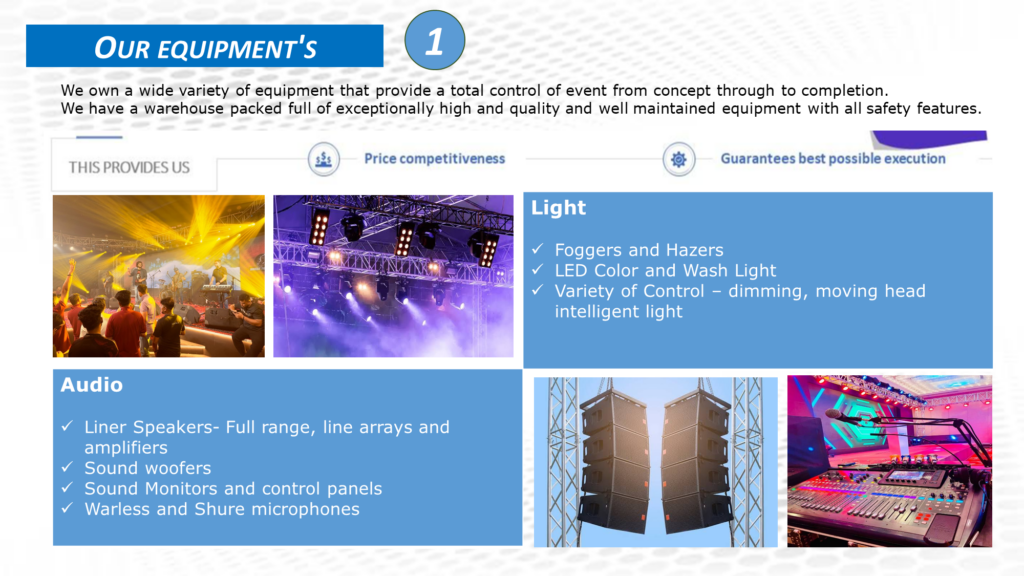 OUR EQUIPMENT'S

1

We own a wide variety of equipment that provide a total control of event from concept through to completion.
We have a warehouse packed full of exceptionally high and quality and well maintained equipment with all safety features.

THIS PROVIDES US

Price competitiveness

Guarantees best possible execution

Light

✓ Foggers and Hazers
✓ LED Color and Wash Light
✓ Variety of Control – dimming, moving head intelligent light

Audio

✓ Liner Speakers- Full range, line arrays and amplifiers
✓ Sound woofers
✓ Sound Monitors and control panels
✓ Warless and Shure microphones